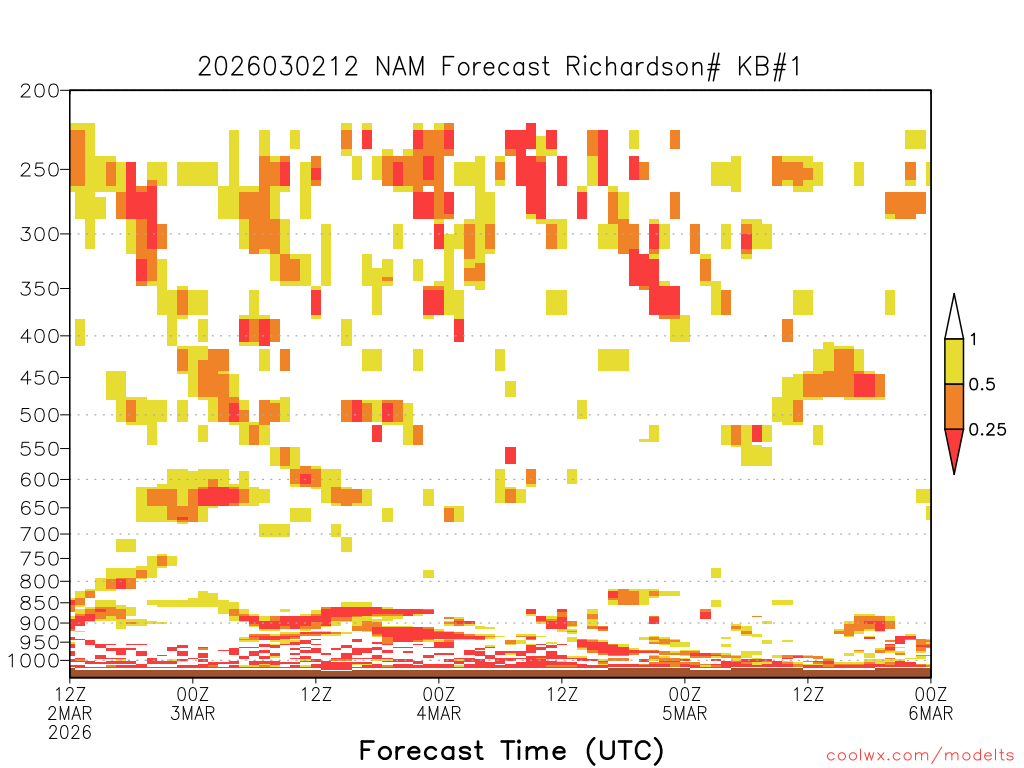 2026030212 NAM Forecast Richardson# KB#1

200
250
300
350
400
450
500
550
600
650
700
750
800
850
900
950
1000

1
0.5
0.25

12Z
2MAR
2026
00Z
3MAR
12Z
00Z
4MAR
12Z
00Z
5MAR
12Z
00Z
6MAR

Forecast Time (UTC)

coolwx.com/modelts